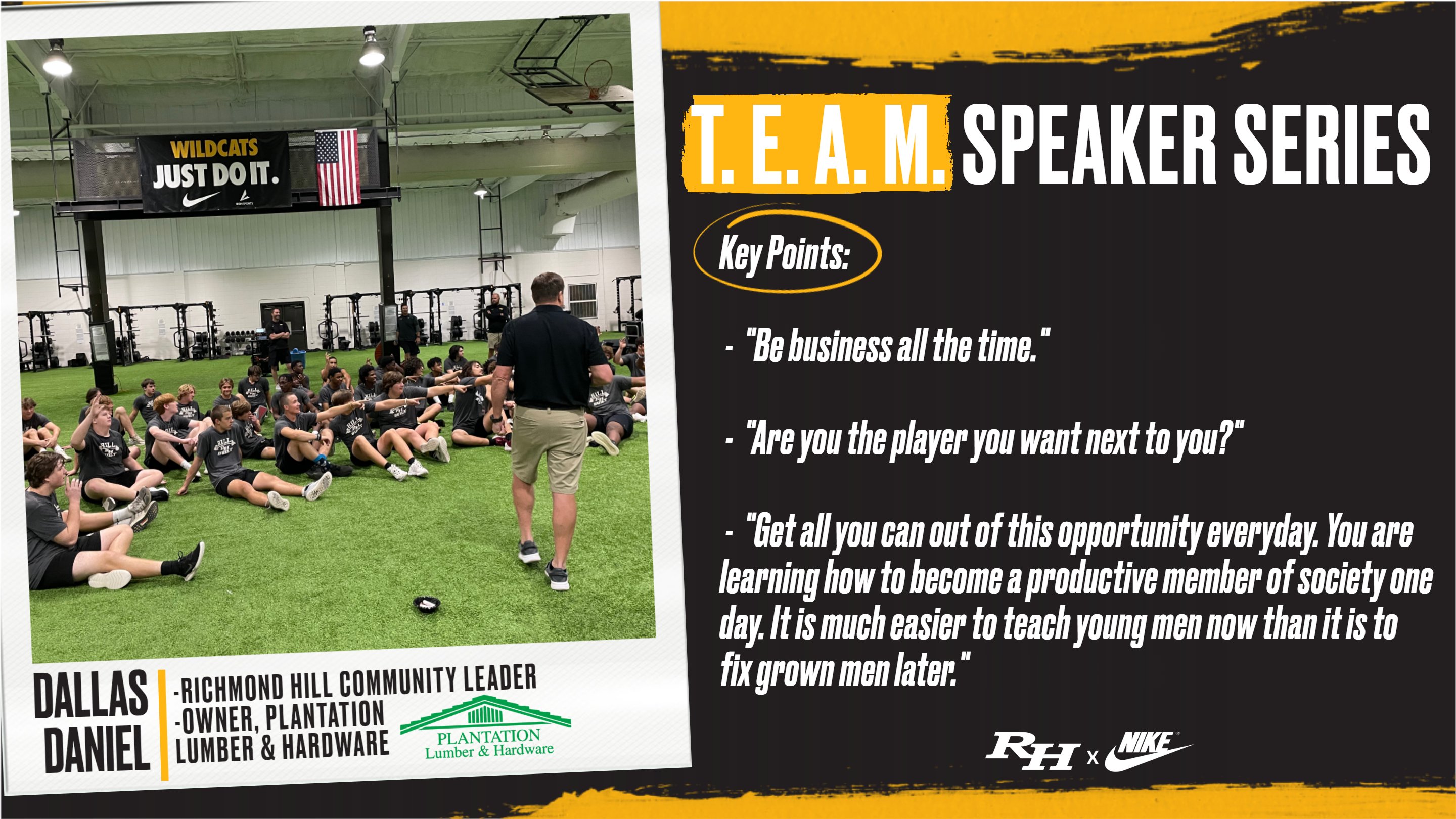 WILDCATS
JUST DO IT.

DALLAS DANIEL

-RICHMOND HILL COMMUNITY LEADER
-OWNER, PLANTATION LUMBER & HARDWARE

PLANTATION
Lumber & Hardware

T. E. A. M. SPEAKER SERIES

Key Points:

- "Be business all the time."

- "Are you the player you want next to you?"

- "Get all you can out of this opportunity everyday. You are learning how to become a productive member of society one day. It is much easier to teach young men now than it is to fix grown men later."

RH x NIKE